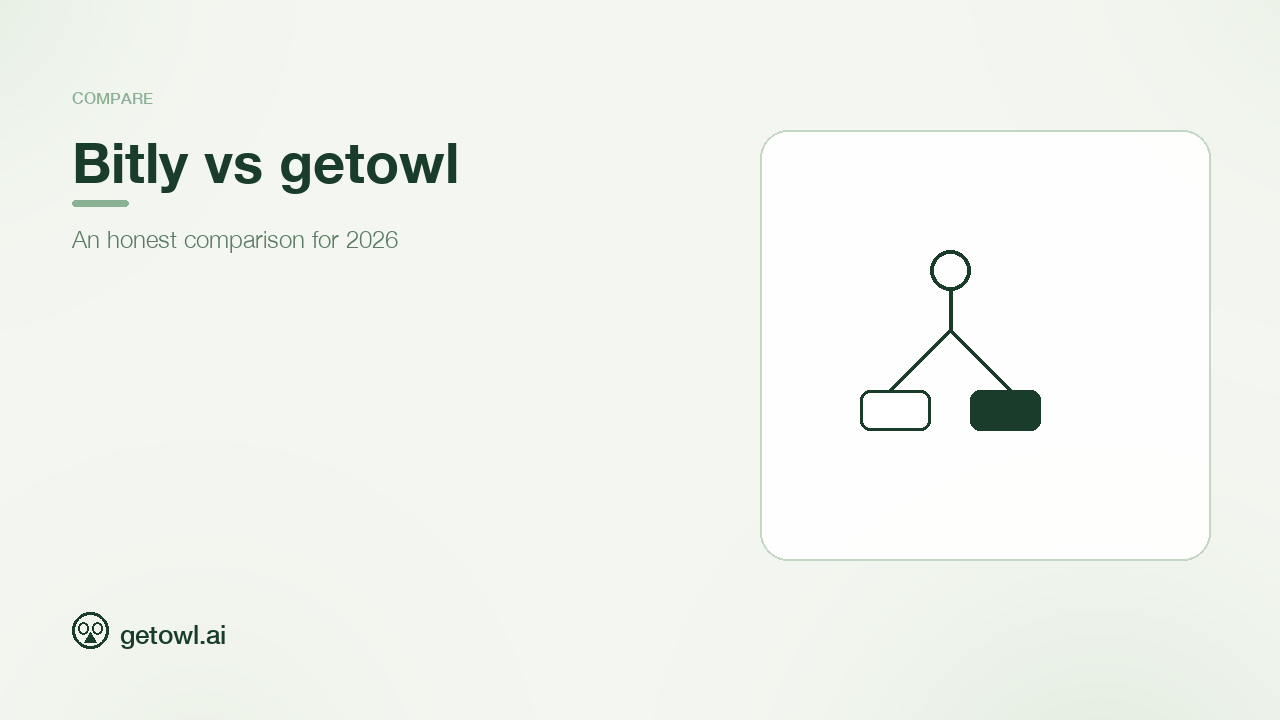 COMPARE

Bitly vs getowl

An honest comparison for 2026

getowl.ai